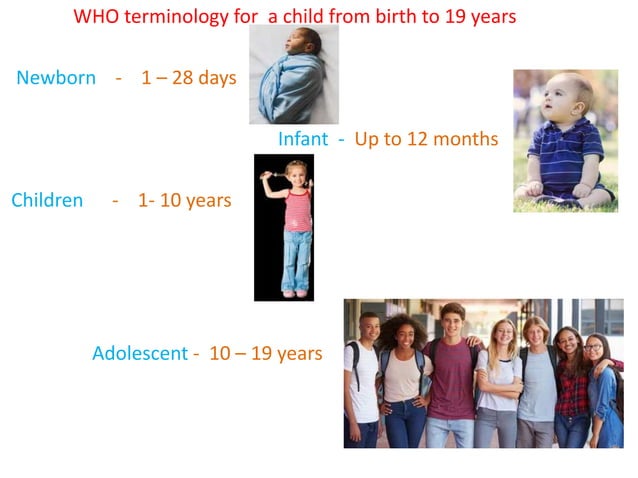 WHO terminology for a child from birth to 19 years

Newborn - 1 – 28 days

Infant - Up to 12 months

Children - 1- 10 years

Adolescent - 10 – 19 years